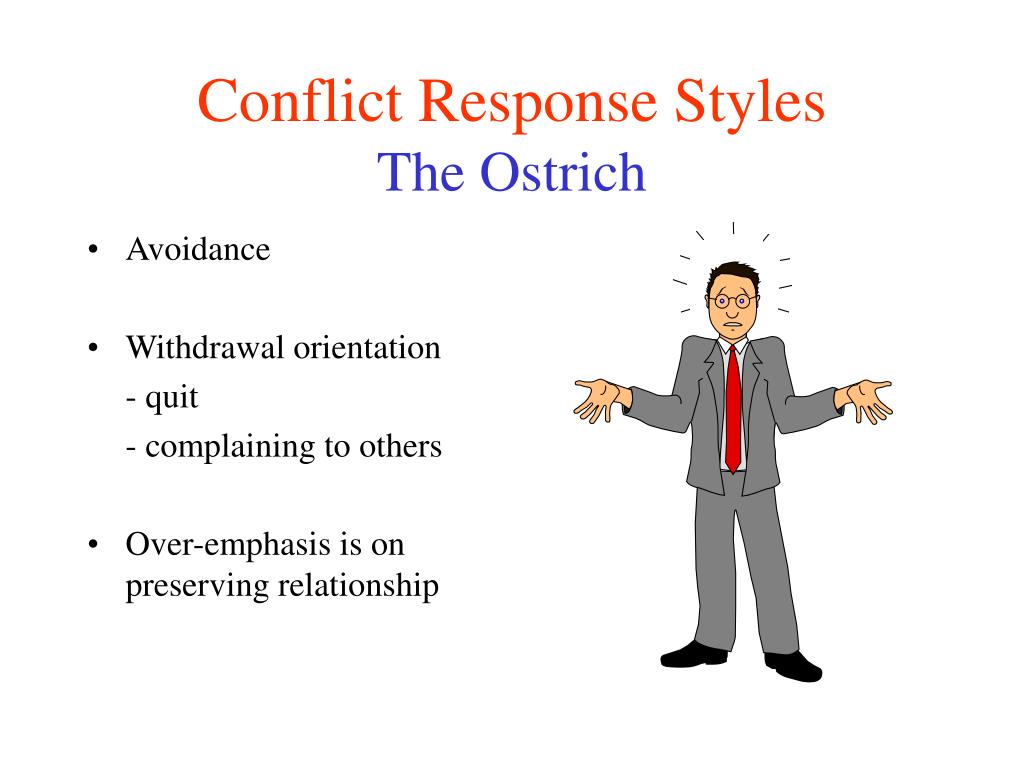 Conflict Response Styles
The Ostrich

• Avoidance

• Withdrawal orientation
- quit
- complaining to others

• Over-emphasis is on preserving relationship